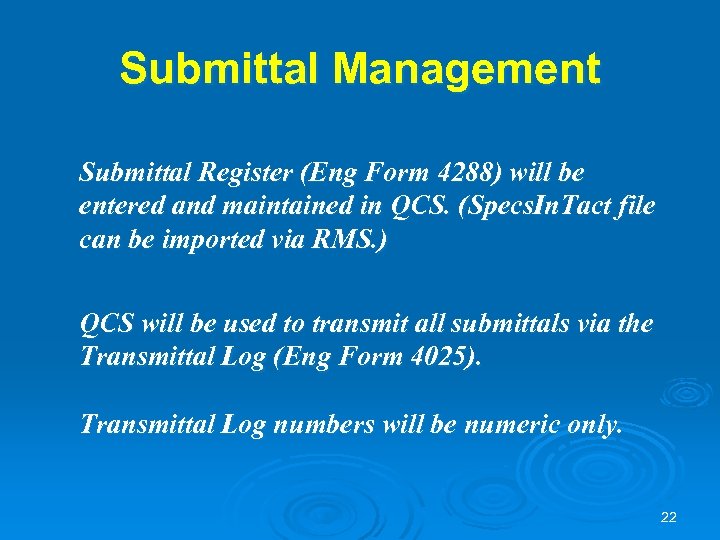 Submittal Management

Submittal Register (Eng Form 4288) will be entered and maintained in QCS. (SpecsInTact file can be imported via RMS.)

QCS will be used to transmit all submittals via the Transmittal Log (Eng Form 4025).

Transmittal Log numbers will be numeric only.

22